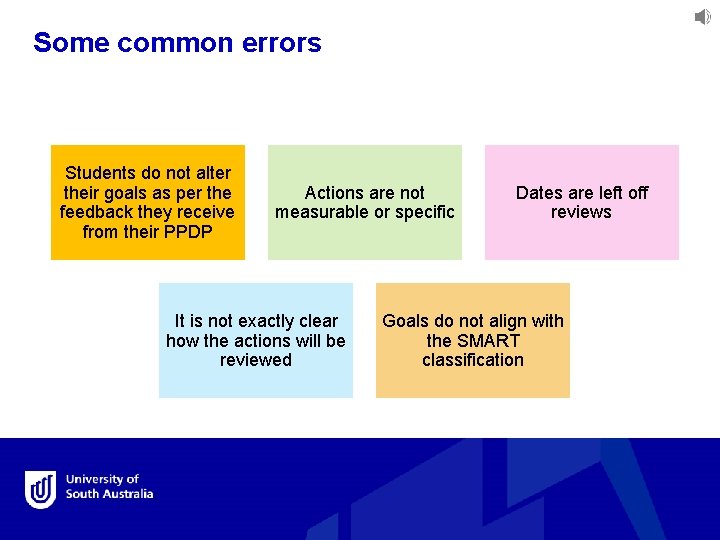 Some common errors

Students do not alter their goals as per the feedback they receive from their PPDP

Actions are not measurable or specific

Dates are left off reviews

It is not exactly clear how the actions will be reviewed

Goals do not align with the SMART classification

University of South Australia